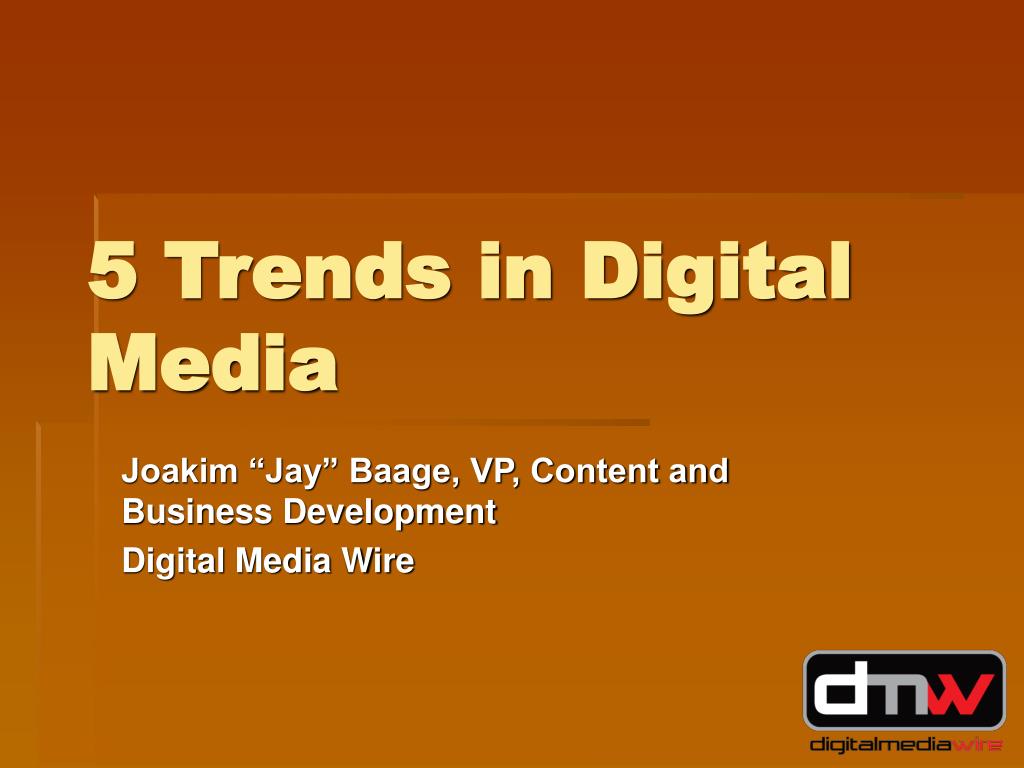 5 Trends in Digital Media

Joakim “Jay” Baage, VP, Content and Business Development

Digital Media Wire

dmw

digitalmediawire